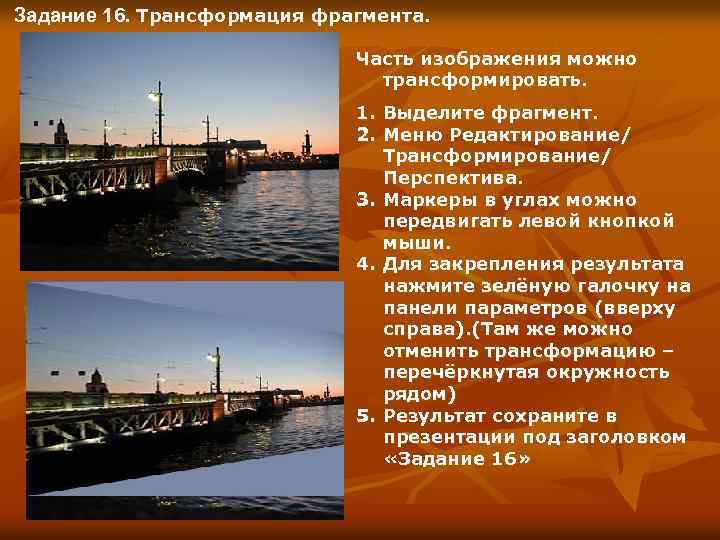 Задание 16. Трансформация фрагмента.

Часть изображения можно трансформировать.

1. Выделите фрагмент.
2. Меню Редактирование/ Трансформирование/ Перспектива.
3. Маркеры в углах можно передвигать левой кнопкой мыши.
4. Для закрепления результата нажмите зелёную галочку на панели параметров (вверху справа).(Там же можно отменить трансформацию – перечёркнутая окружность рядом)
5. Результат сохраните в презентации под заголовком «Задание 16»